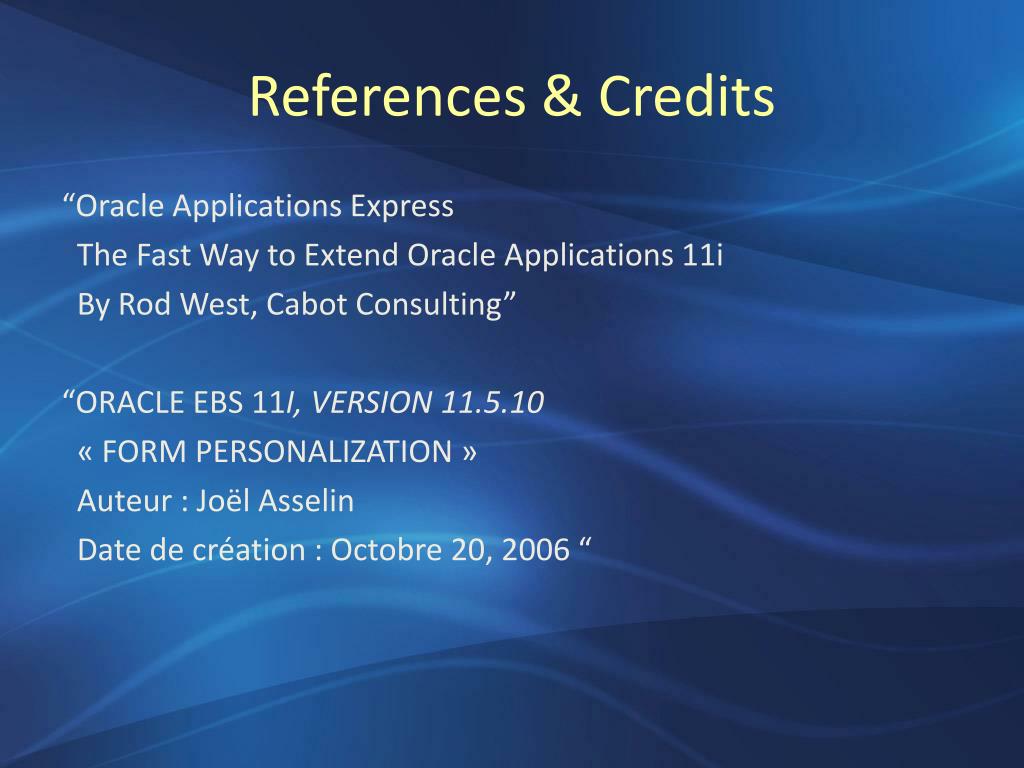 References & Credits

“Oracle Applications Express
The Fast Way to Extend Oracle Applications 11i
By Rod West, Cabot Consulting”

“ORACLE EBS 11I, VERSION 11.5.10
« FORM PERSONALIZATION »
Auteur : Joël Asselin
Date de création : Octobre 20, 2006 “